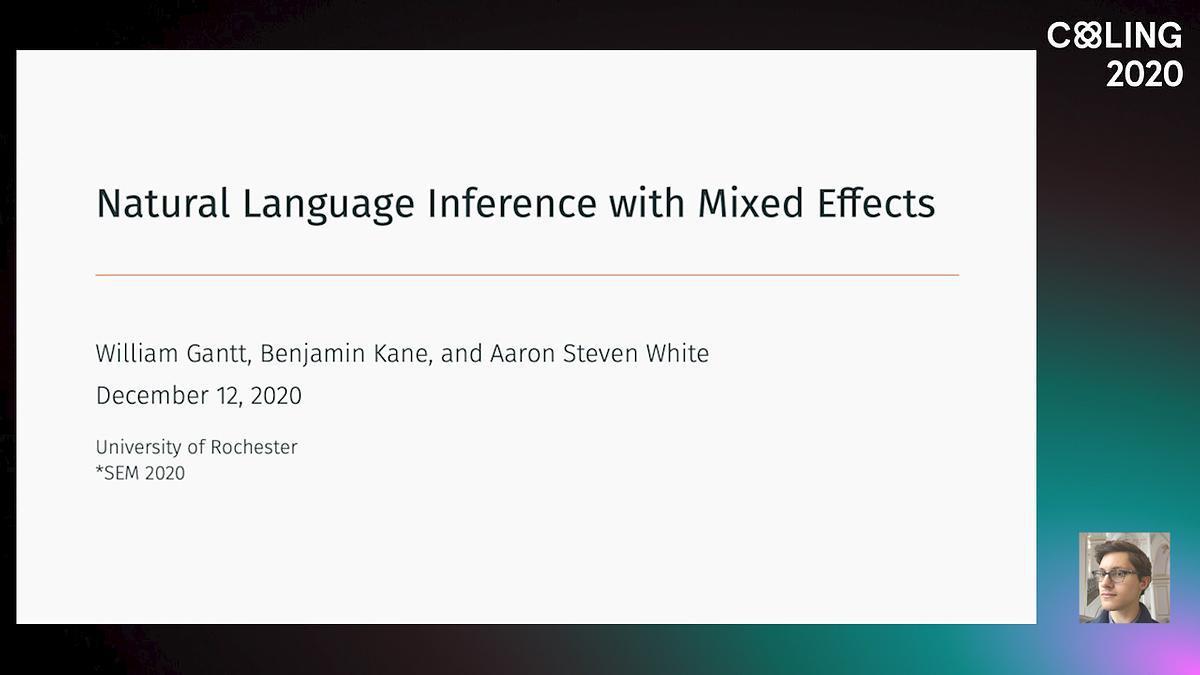 COLING
2020

Natural Language Inference with Mixed Effects

William Gantt, Benjamin Kane, and Aaron Steven White
December 12, 2020

University of Rochester
*SEM 2020